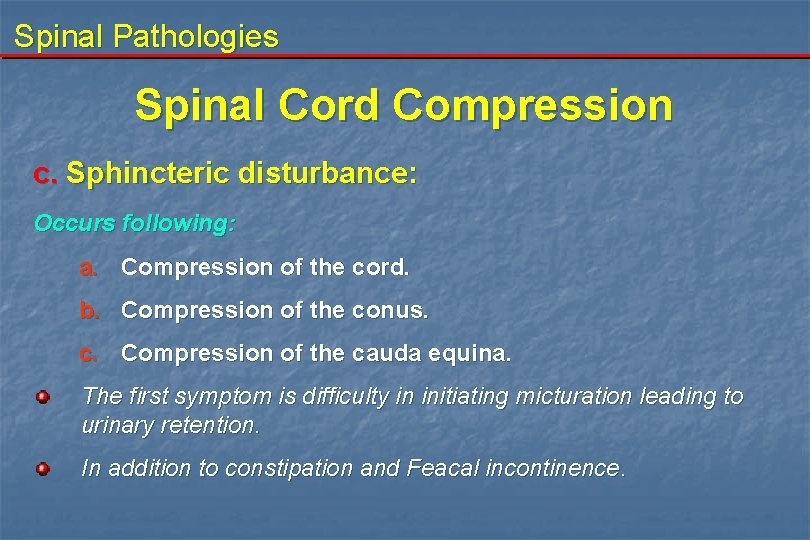 Spinal Pathologies

Spinal Cord Compression

c. Sphincteric disturbance:

Occurs following:

a. Compression of the cord.

b. Compression of the conus.

c. Compression of the cauda equina.

The first symptom is difficulty in initiating micturation leading to urinary retention.

In addition to constipation and Feacal incontinence.